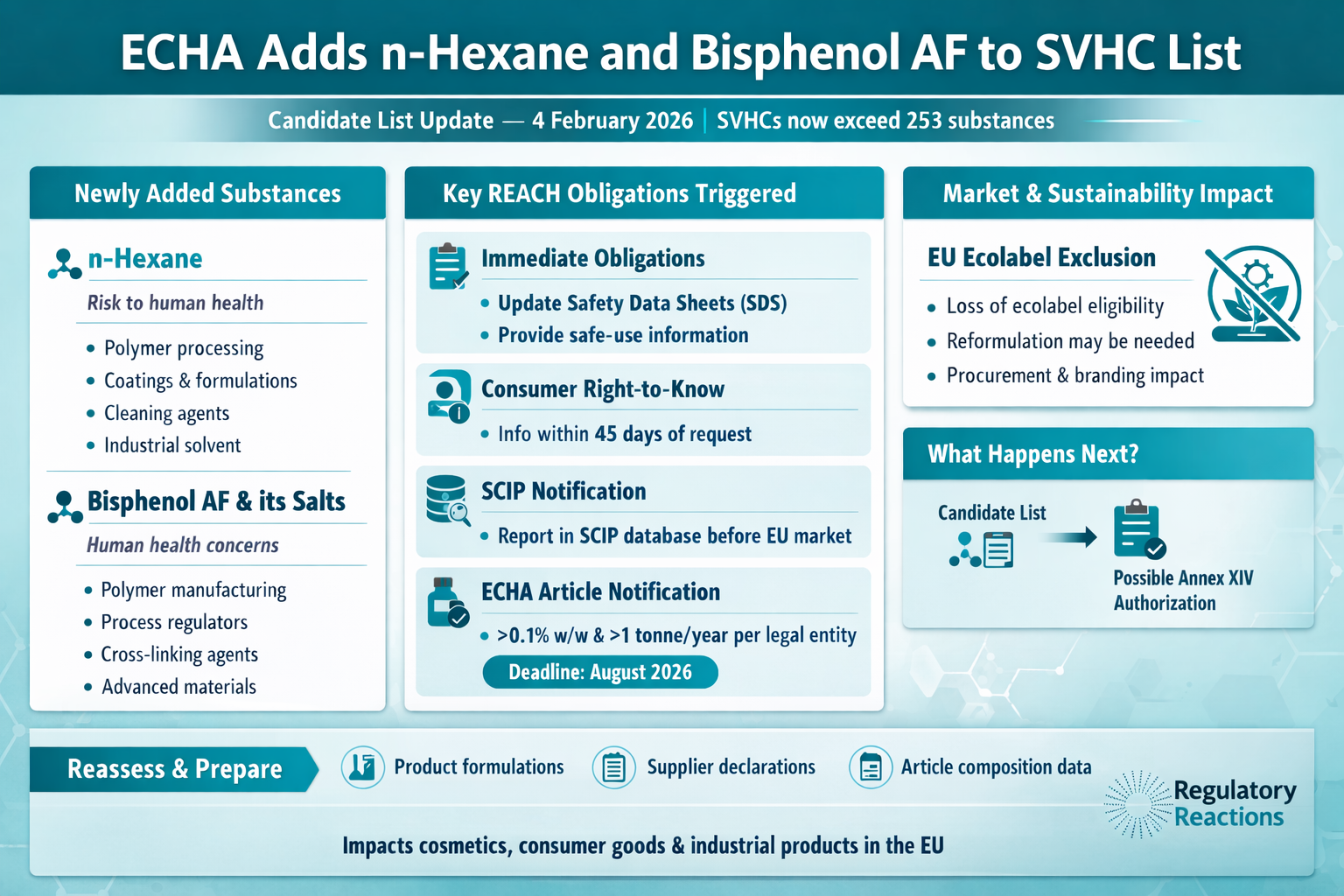 ECHA Adds n-Hexane and Bisphenol AF to SVHC List

Candidate List Update — 4 February 2026 | SVHCs now exceed 253 substances

Newly Added Substances

n-Hexane

Risk to human health

- Polymer processing
- Coatings & formulations
- Cleaning agents
- Industrial solvent

Bisphenol AF & its Salts

Human health concerns

- Polymer manufacturing
- Process regulators
- Cross-linking agents
- Advanced materials

Key REACH Obligations Triggered

Immediate Obligations

- Update Safety Data Sheets (SDS)
- Provide safe-use information

Consumer Right-to-Know

- Info within 45 days of request

SCIP Notification

- Report in SCIP database before EU market

ECHA Article Notification

- >0.1% w/w & >1 tonne/year per legal entity

Deadline: August 2026

Market & Sustainability Impact

EU Ecolabel Exclusion

- Loss of ecolabel eligibility
- Reformulation may be needed
- Procurement & branding impact

What Happens Next?

Candidate List

Possible Annex XIV Authorization

Reassess & Prepare

Product formulations

Supplier declarations

Article composition data

Regulatory Reactions

Impacts cosmetics, consumer goods & industrial products in the EU